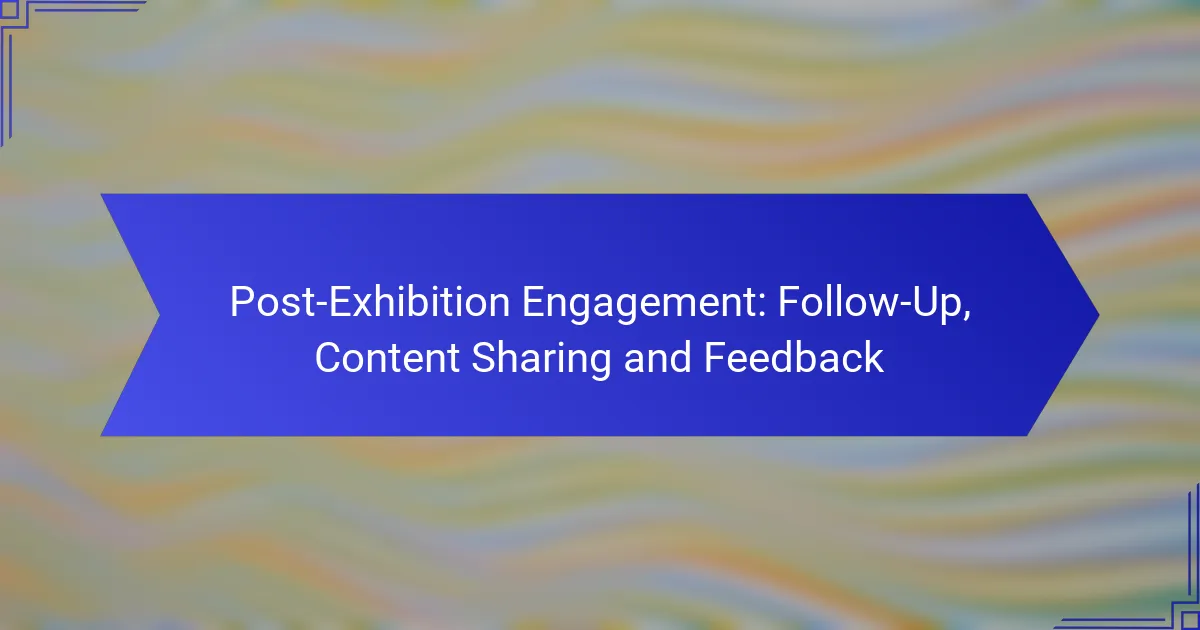 Post-Exhibition Engagement: Follow-Up, Content Sharing and Feedback